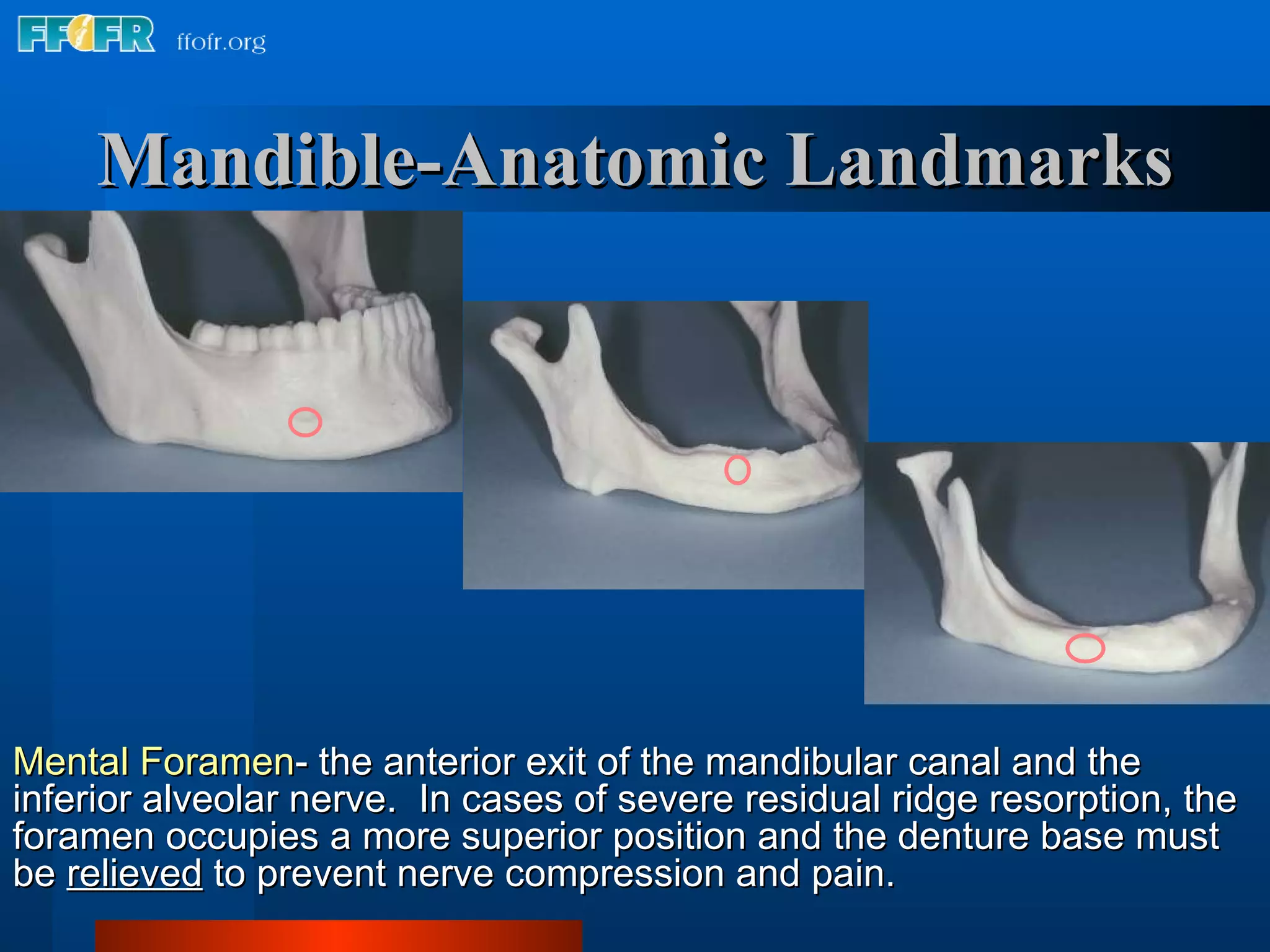 FFOFR ffofr.org

Mandible-Anatomic Landmarks

Mental Foramen- the anterior exit of the mandibular canal and the inferior alveolar nerve. In cases of severe residual ridge resorption, the foramen occupies a more superior position and the denture base must be relieved to prevent nerve compression and pain.